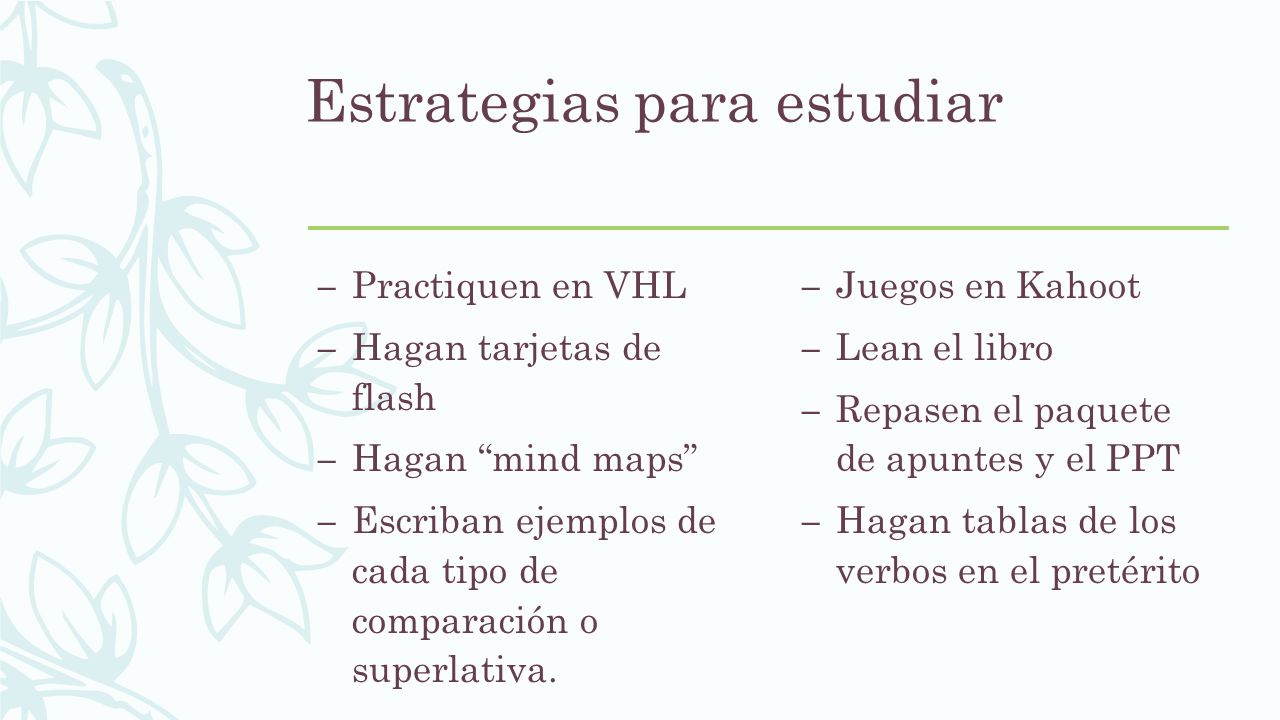 Estrategias para estudiar

– Practiquen en VHL
– Hagan tarjetas de flash
– Hagan “mind maps”
– Escriban ejemplos de cada tipo de comparación o superlativa.

– Juegos en Kahoot
– Lean el libro
– Repasen el paquete de apuntes y el PPT
– Hagan tablas de los verbos en el pretérito